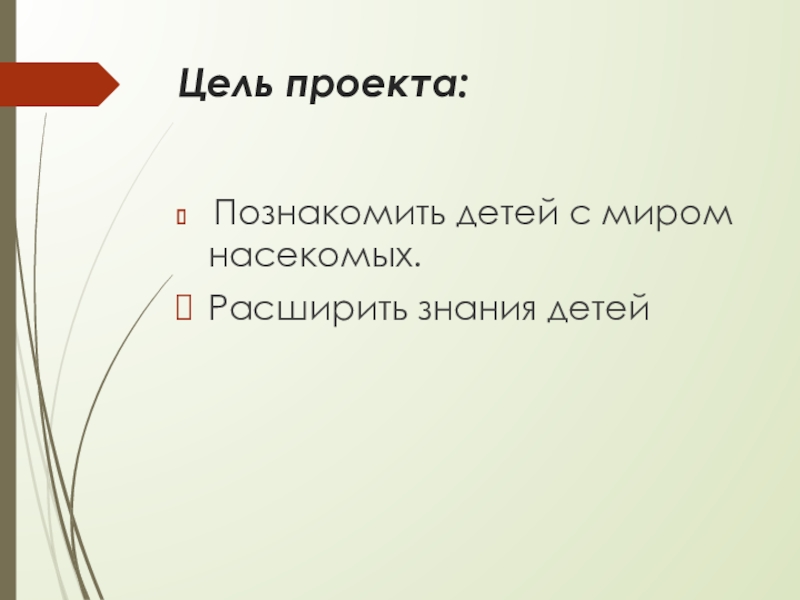 Цель проекта:

Познакомить детей с миром насекомых.

Расширить знания детей